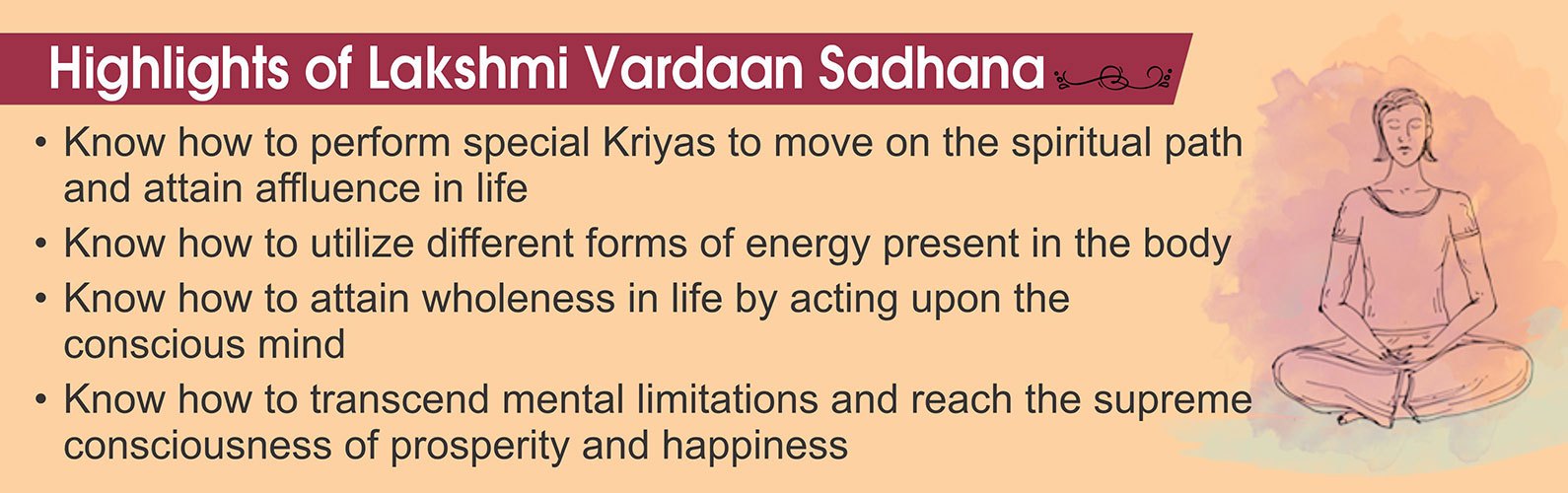 Highlights of Lakshmi Vardaan Sadhana

• Know how to perform special Kriyas to move on the spiritual path and attain affluence in life

• Know how to utilize different forms of energy present in the body

• Know how to attain wholeness in life by acting upon the conscious mind

• Know how to transcend mental limitations and reach the supreme consciousness of prosperity and happiness